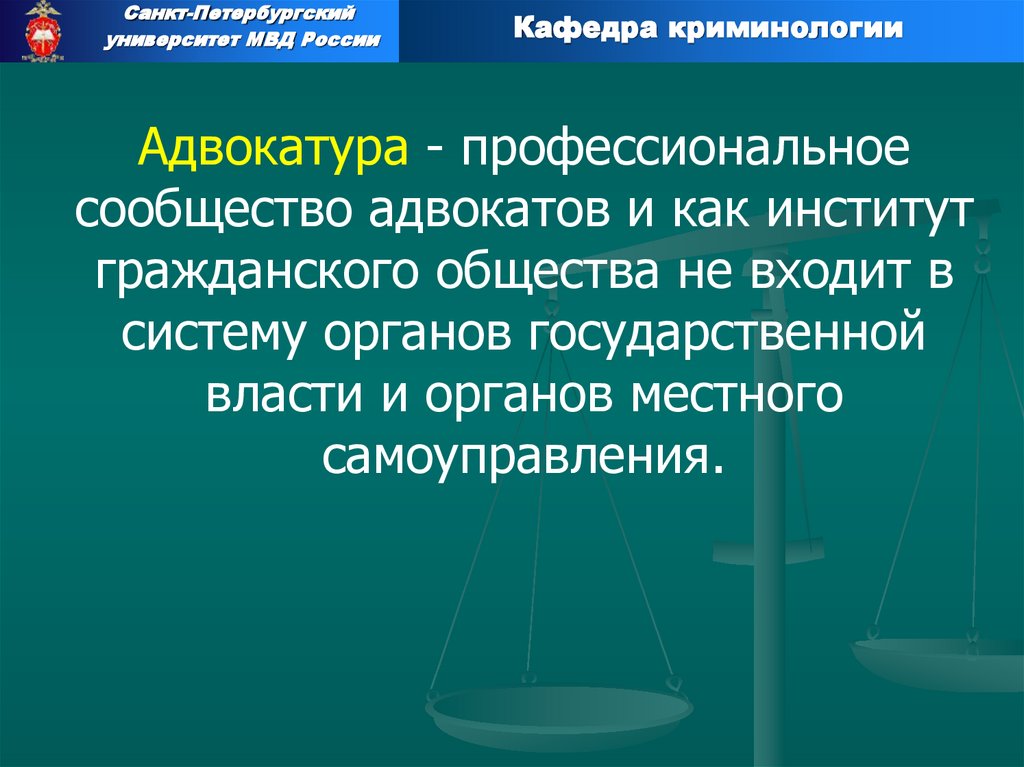 Санкт-Петербургский университет МВД России

Кафедра криминологии

Адвокатура - профессиональное сообщество адвокатов и как институт гражданского общества не входит в систему органов государственной власти и органов местного самоуправления.